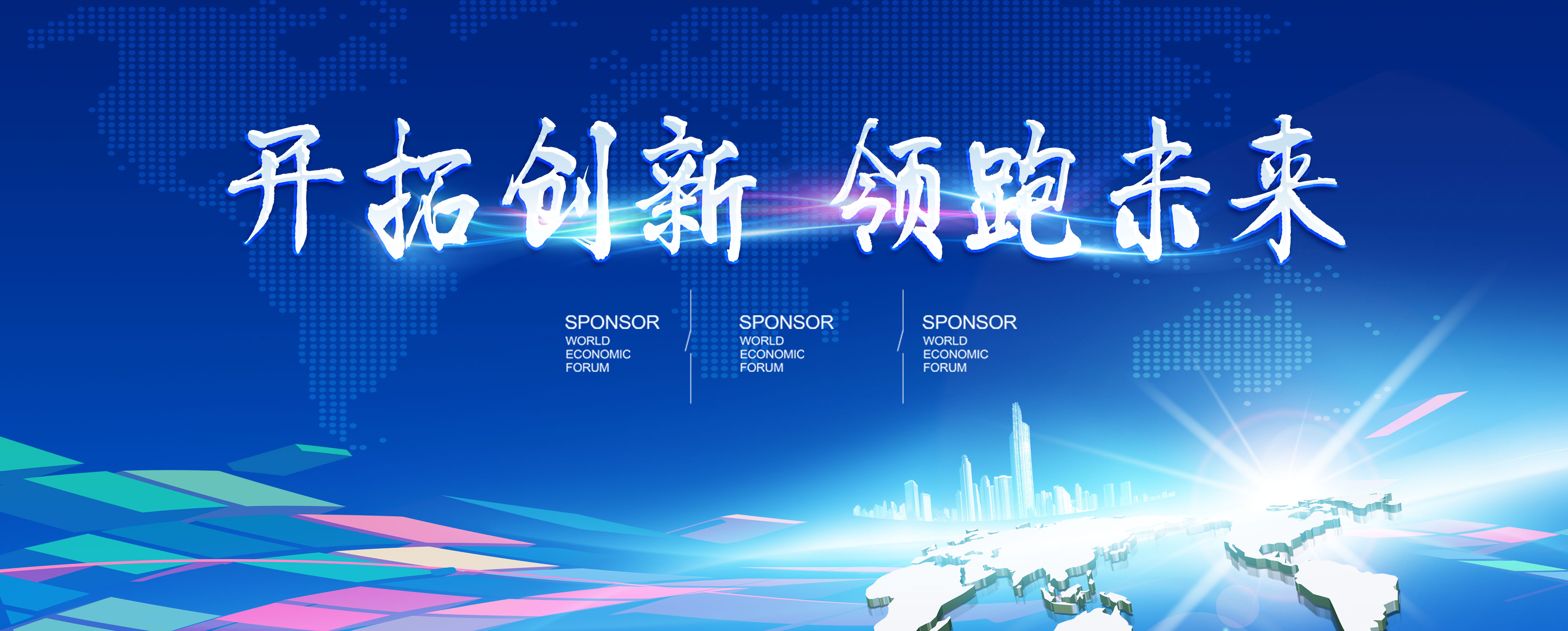 开拓创新 领跑未来

SPONSOR
WORLD
ECONOMIC
FORUM

SPONSOR
WORLD
ECONOMIC
FORUM

SPONSOR
WORLD
ECONOMIC
FORUM